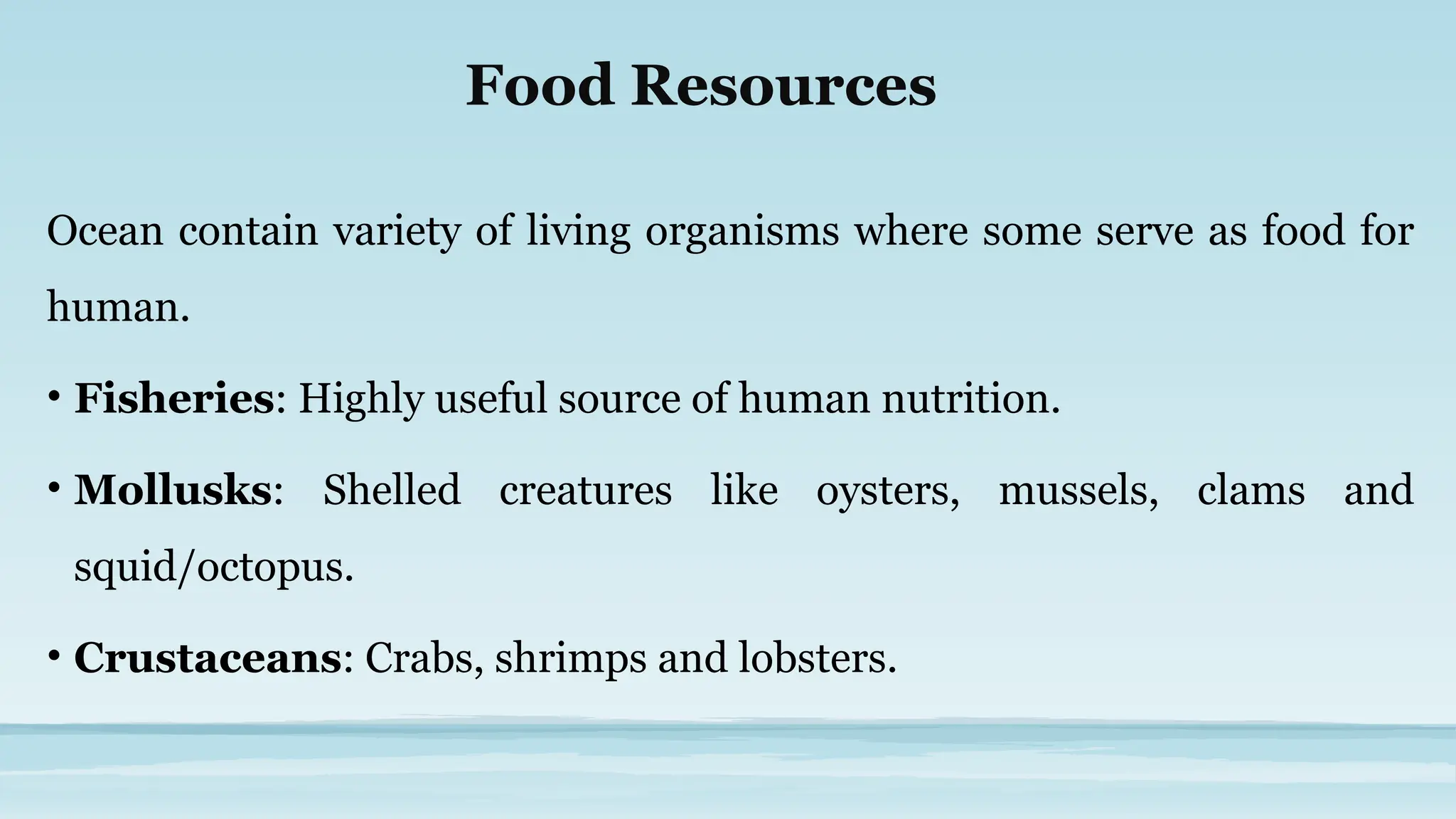 Food Resources

Ocean contain variety of living organisms where some serve as food for human.

• Fisheries: Highly useful source of human nutrition.

• Mollusks: Shelled creatures like oysters, mussels, clams and squid/octopus.

• Crustaceans: Crabs, shrimps and lobsters.